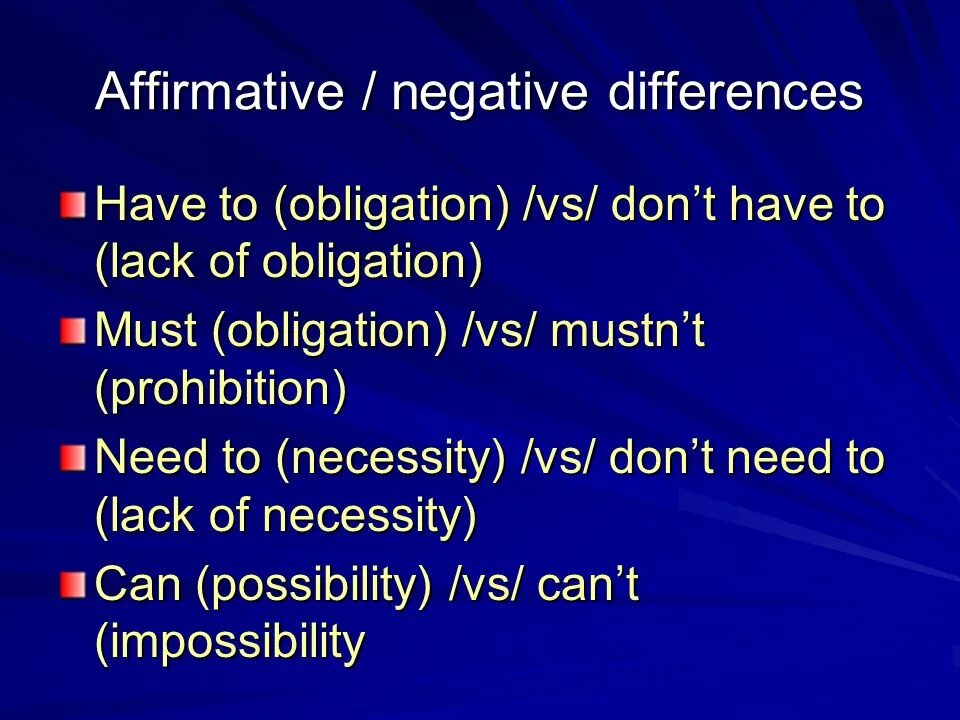 Affirmative / negative differences

Have to (obligation) /vs/ don’t have to (lack of obligation)

Must (obligation) /vs/ mustn’t (prohibition)

Need to (necessity) /vs/ don’t need to (lack of necessity)

Can (possibility) /vs/ can’t (impossibility